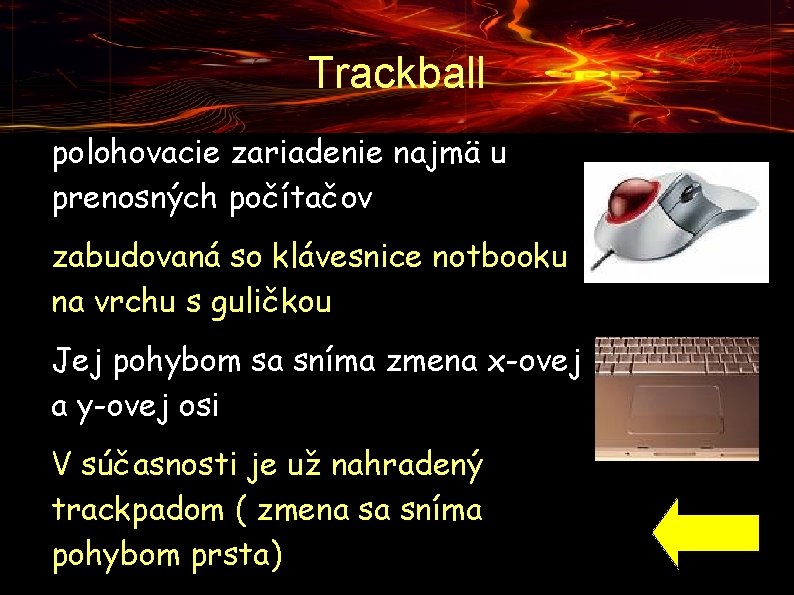 Trackball

polohovacie zariadenie najmä u prenosných počítačov

zabudovaná so klávesnice notbooku na vrchu s guličkou

Jej pohybom sa sníma zmena x-ovej a y-ovej osi

V súčasnosti je už nahradený trackpadom ( zmena sa sníma pohybom prsta)